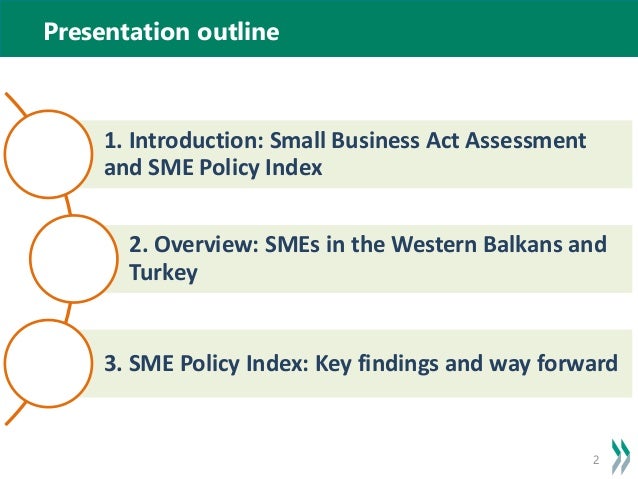 Presentation outline

1. Introduction: Small Business Act Assessment and SME Policy Index

2. Overview: SMEs in the Western Balkans and Turkey

3. SME Policy Index: Key findings and way forward

2